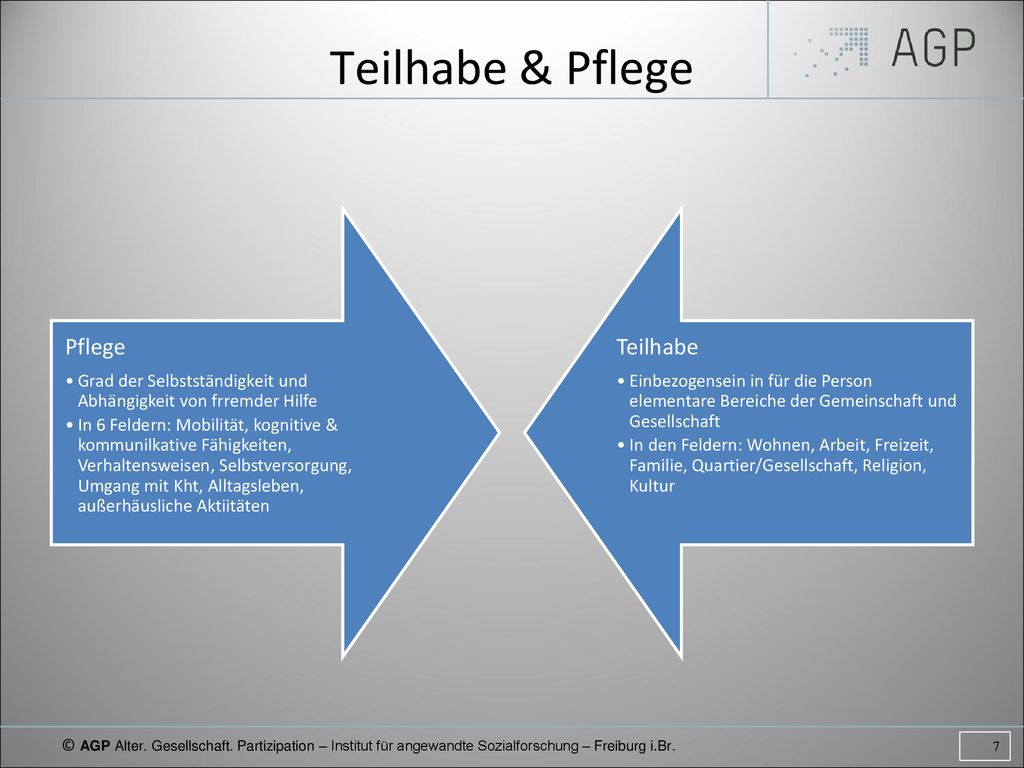 Teilhabe & Pflege

AGP

Pflege

• Grad der Selbstständigkeit und Abhängigkeit von frremder Hilfe
• In 6 Feldern: Mobilität, kognitive & kommunilkative Fähigkeiten, Verhaltensweisen, Selbstversorgung, Umgang mit Kht, Alltagsleben, außerhäusliche Aktiitäten

Teilhabe

• Einbezogensein in für die Person elementare Bereiche der Gemeinschaft und Gesellschaft
• In den Feldern: Wohnen, Arbeit, Freizeit, Familie, Quartier/Gesellschaft, Religion, Kultur

© AGP Alter. Gesellschaft. Partizipation – Institut für angewandte Sozialforschung – Freiburg i.Br.

7